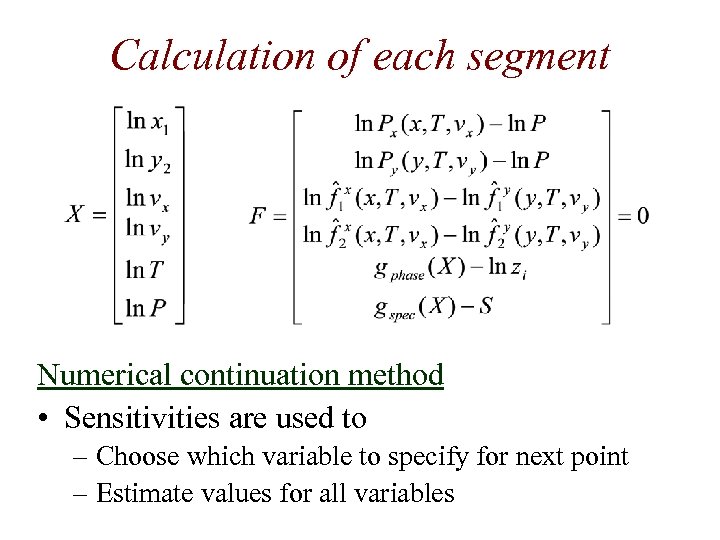 Calculation of each segment

$X = \begin{bmatrix} \ln x_1 \\ \ln y_2 \\ \ln v_x \\ \ln v_y \\ \ln T \\ \ln P \end{bmatrix}$ $F = \begin{bmatrix} \ln P_x(x,T,v_x) - \ln P \\ \ln P_y(y,T,v_y) - \ln P \\ \ln \hat{f}_1^x(x,T,v_x) - \ln \hat{f}_1^y(y,T,v_y) \\ \ln \hat{f}_2^x(x,T,v_x) - \ln \hat{f}_2^y(y,T,v_y) \\ g_{phase}(X) - \ln z_i \\ g_{spec}(X) - S \end{bmatrix} = 0$

Numerical continuation method

• Sensitivities are used to

– Choose which variable to specify for next point

– Estimate values for all variables